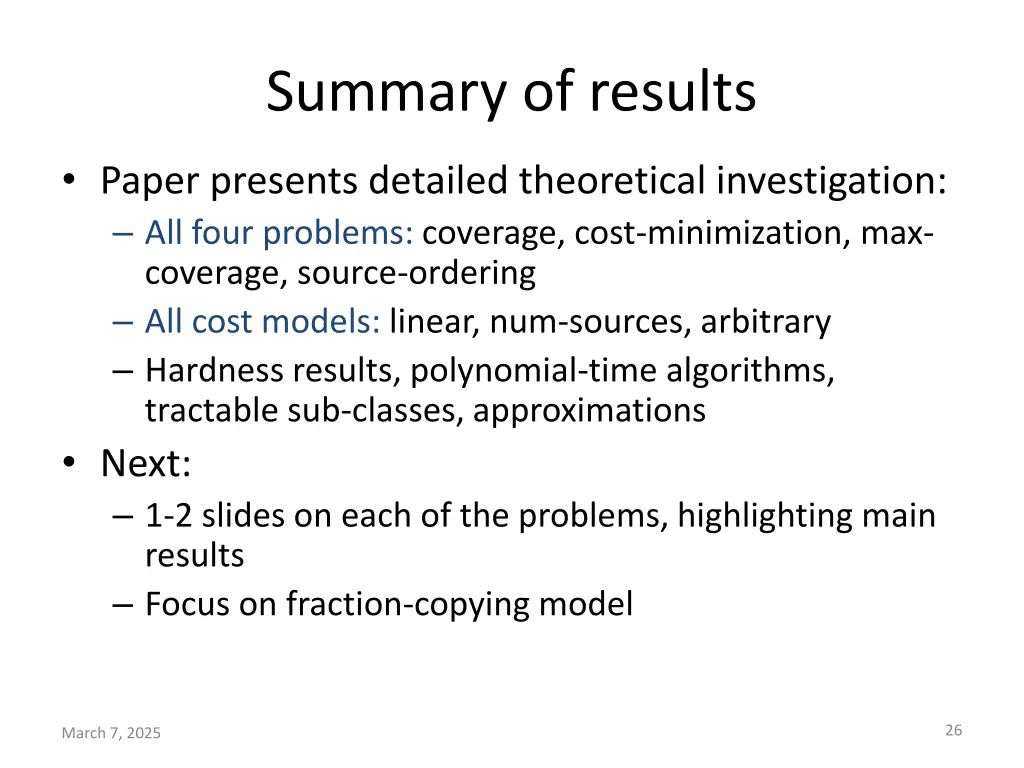 Summary of results

• Paper presents detailed theoretical investigation:
– All four problems: coverage, cost-minimization, max-coverage, source-ordering
– All cost models: linear, num-sources, arbitrary
– Hardness results, polynomial-time algorithms, tractable sub-classes, approximations

• Next:
– 1-2 slides on each of the problems, highlighting main results
– Focus on fraction-copying model

March 7, 2025

26